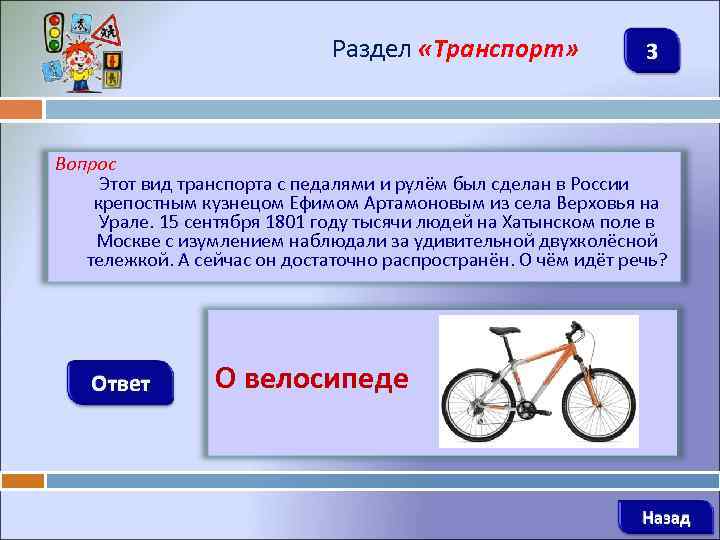 Раздел «Транспорт»

3

Вопрос

Этот вид транспорта с педалями и рулём был сделан в России крепостным кузнецом Ефимом Артамоновым из села Верховья на Урале. 15 сентября 1801 году тысячи людей на Хатынском поле в Москве с изумлением наблюдали за удивительной двухколёсной тележкой. А сейчас он достаточно распространён. О чём идёт речь?

Ответ

О велосипеде

Назад